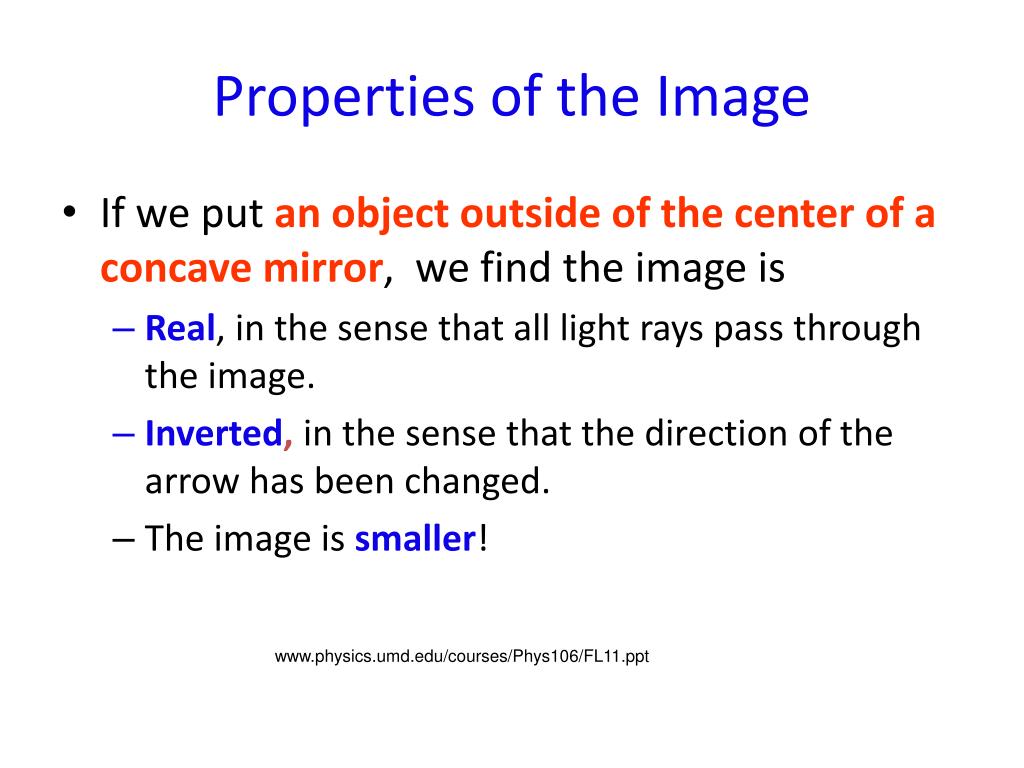 Properties of the Image

• If we put an object outside of the center of a concave mirror, we find the image is
– Real, in the sense that all light rays pass through the image.
– Inverted, in the sense that the direction of the arrow has been changed.
– The image is smaller!

www.physics.umd.edu/courses/Phys106/FL11.ppt